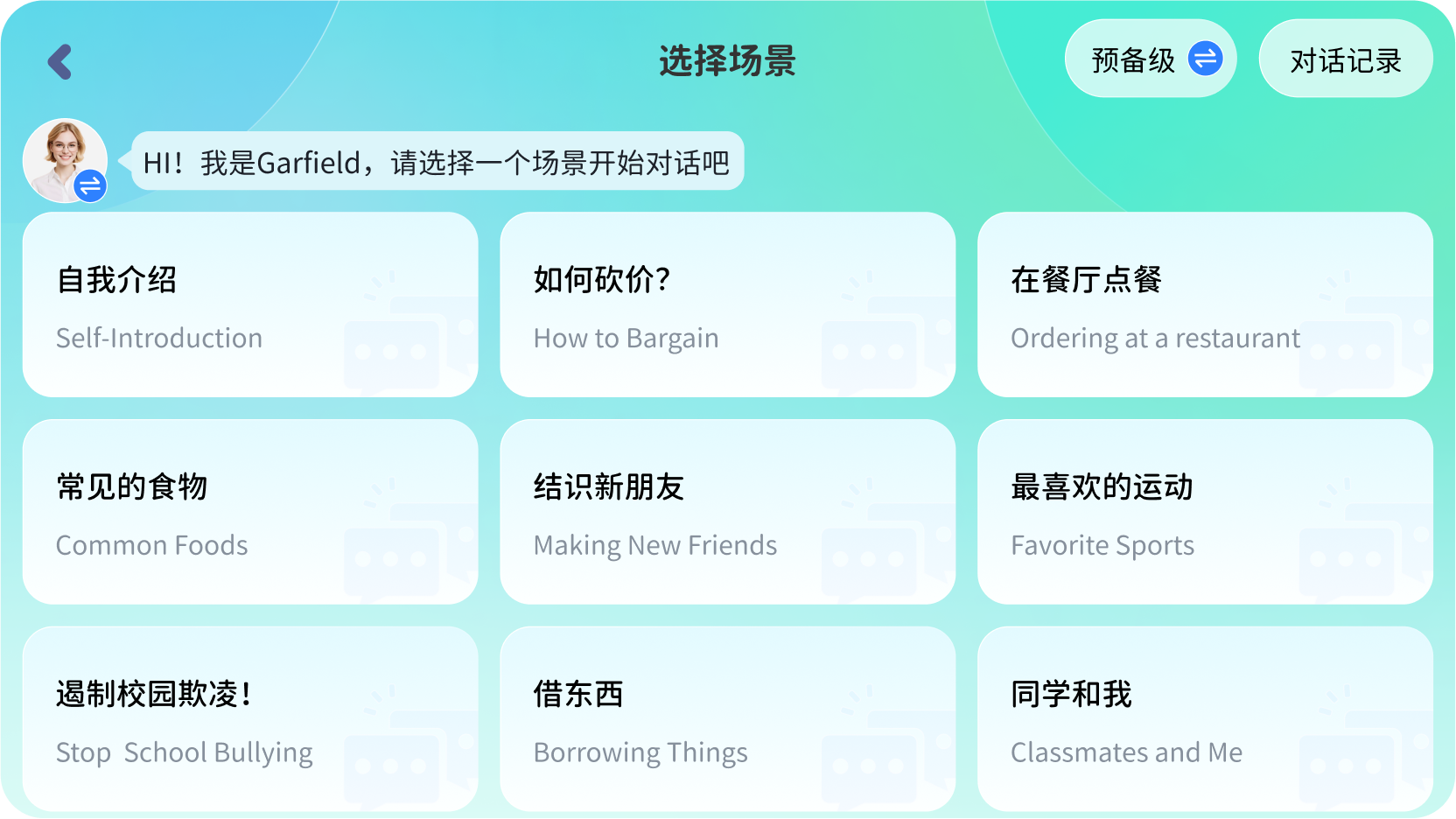 选择场景

预备级

对话记录

HI！我是Garfield，请选择一个场景开始对话吧

自我介绍
Self-Introduction

如何砍价？
How to Bargain

在餐厅点餐
Ordering at a restaurant

常见的食物
Common Foods

结识新朋友
Making New Friends

最喜欢的运动
Favorite Sports

遏制校园欺凌！
Stop School Bullying

借东西
Borrowing Things

同学和我
Classmates and Me